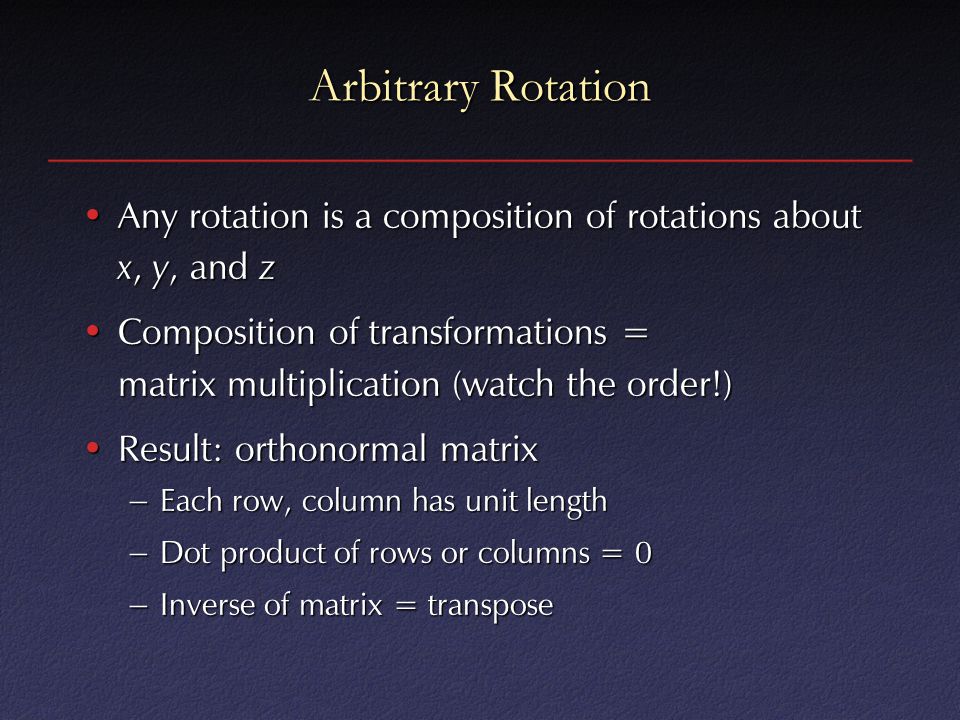 Arbitrary Rotation

• Any rotation is a composition of rotations about $x$, $y$, and $z$

• Composition of transformations = matrix multiplication (watch the order!)

• Result: orthonormal matrix
– Each row, column has unit length
– Dot product of rows or columns = 0
– Inverse of matrix = transpose